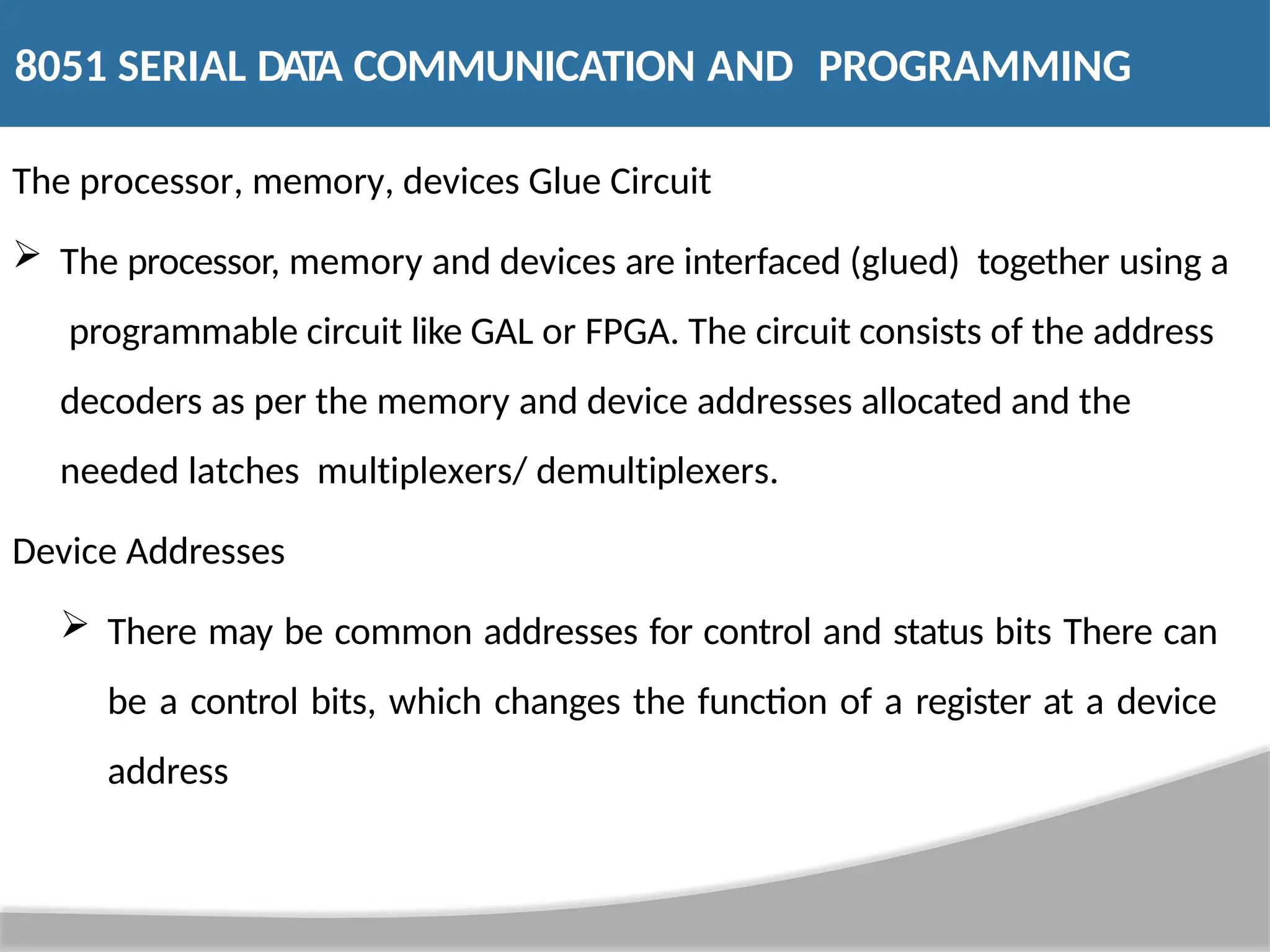 8051 SERIAL DATA COMMUNICATION AND PROGRAMMING

The processor, memory, devices Glue Circuit

➢ The processor, memory and devices are interfaced (glued) together using a programmable circuit like GAL or FPGA. The circuit consists of the address decoders as per the memory and device addresses allocated and the needed latches multiplexers/ demultiplexers.

Device Addresses

➢ There may be common addresses for control and status bits There can be a control bits, which changes the function of a register at a device address